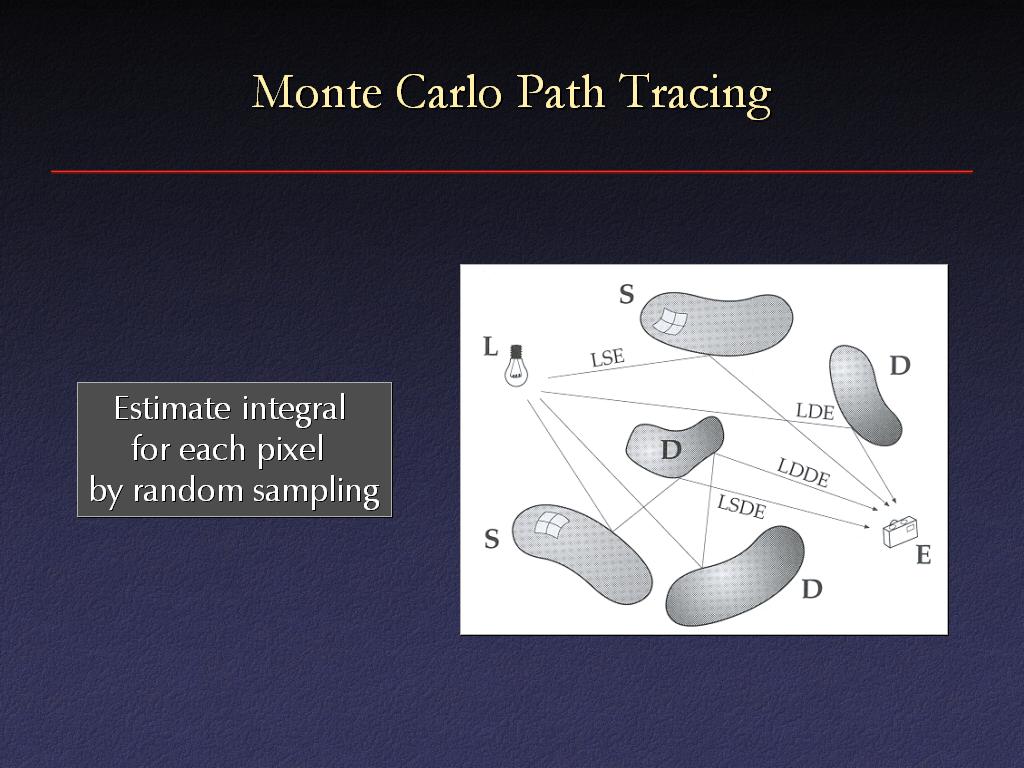 Monte Carlo Path Tracing

Estimate integral for each pixel by random sampling

S
L
LSE
D
LDE
D
LDDE
LSDE
S
E
D